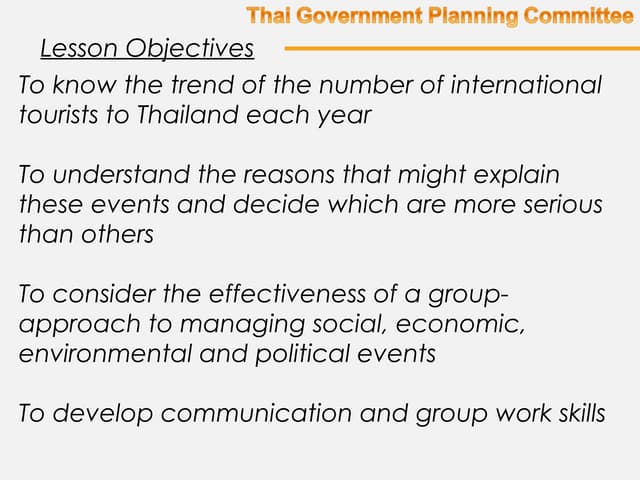 Thai Government Planning Committee

Lesson Objectives

To know the trend of the number of international tourists to Thailand each year

To understand the reasons that might explain these events and decide which are more serious than others

To consider the effectiveness of a group-approach to managing social, economic, environmental and political events

To develop communication and group work skills